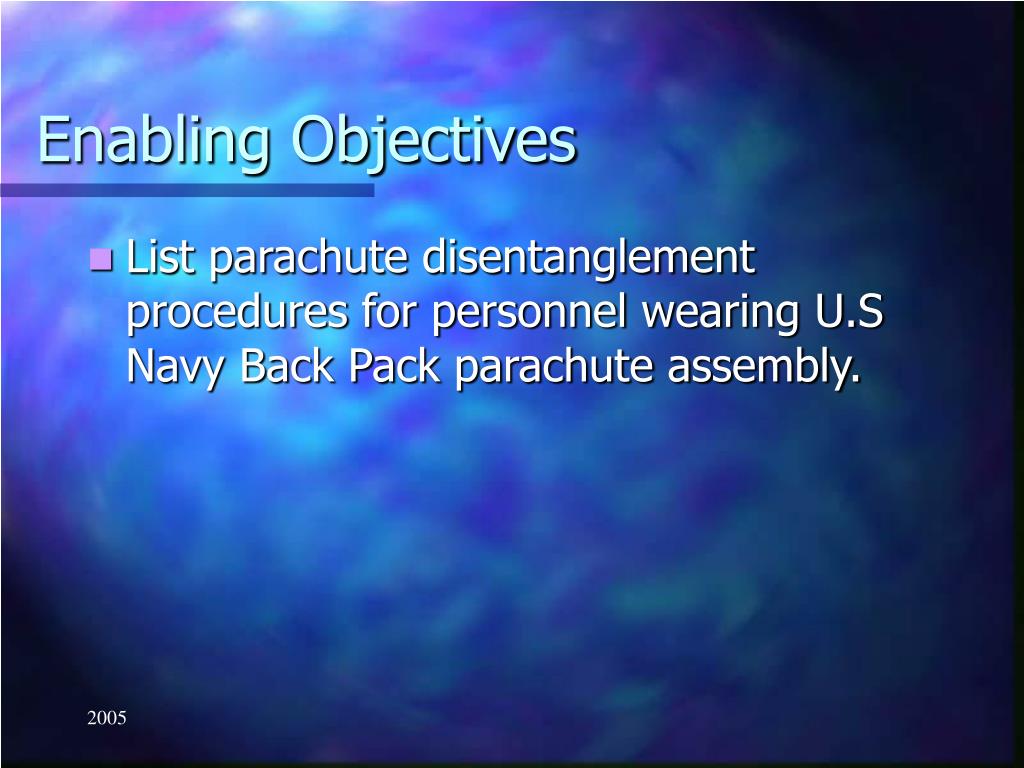 Enabling Objectives

List parachute disentanglement procedures for personnel wearing U.S Navy Back Pack parachute assembly.

2005